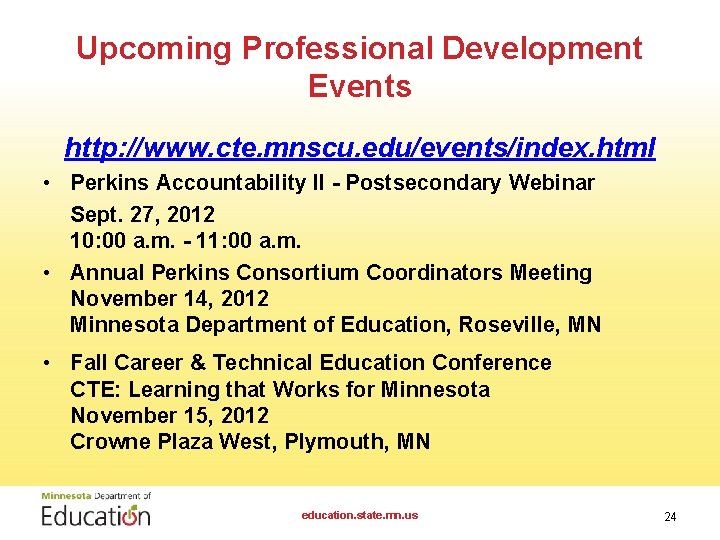 Upcoming Professional Development Events

http://www.cte.mnscu.edu/events/index.html

• Perkins Accountability II - Postsecondary Webinar
Sept. 27, 2012
10:00 a.m. - 11:00 a.m.

• Annual Perkins Consortium Coordinators Meeting
November 14, 2012
Minnesota Department of Education, Roseville, MN

• Fall Career & Technical Education Conference
CTE: Learning that Works for Minnesota
November 15, 2012
Crowne Plaza West, Plymouth, MN

Minnesota Department of Education

education.state.mn.us

24